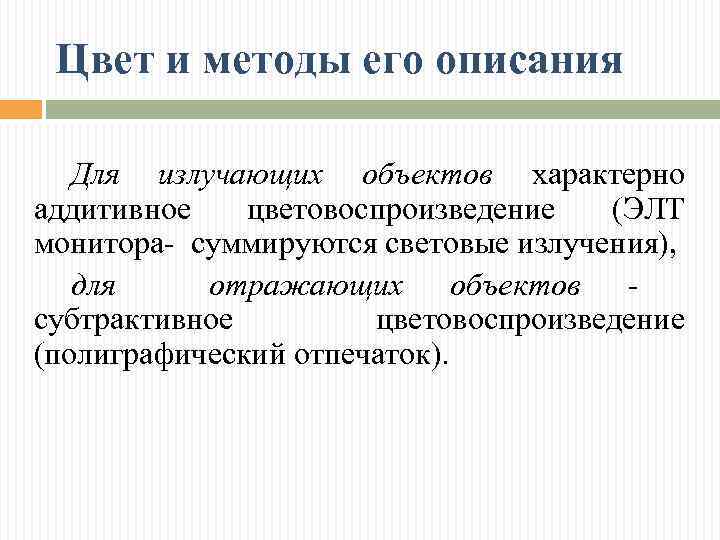 Цвет и методы его описания

Для излучающих объектов характерно аддитивное цветовоспроизведение (ЭЛТ монитора- суммируются световые излучения),

для отражающих объектов - субтрактивное цветовоспроизведение (полиграфический отпечаток).